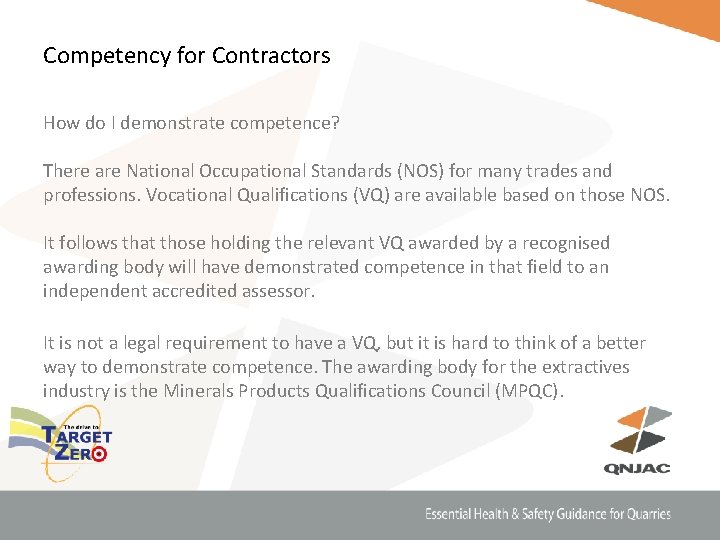 Competency for Contractors

How do I demonstrate competence?

There are National Occupational Standards (NOS) for many trades and professions. Vocational Qualifications (VQ) are available based on those NOS.

It follows that those holding the relevant VQ awarded by a recognised awarding body will have demonstrated competence in that field to an independent accredited assessor.

It is not a legal requirement to have a VQ, but it is hard to think of a better way to demonstrate competence. The awarding body for the extractives industry is the Minerals Products Qualifications Council (MPQC).

The drive to TARGET ZERO

QNJAC

Essential Health & Safety Guidance for Quarries